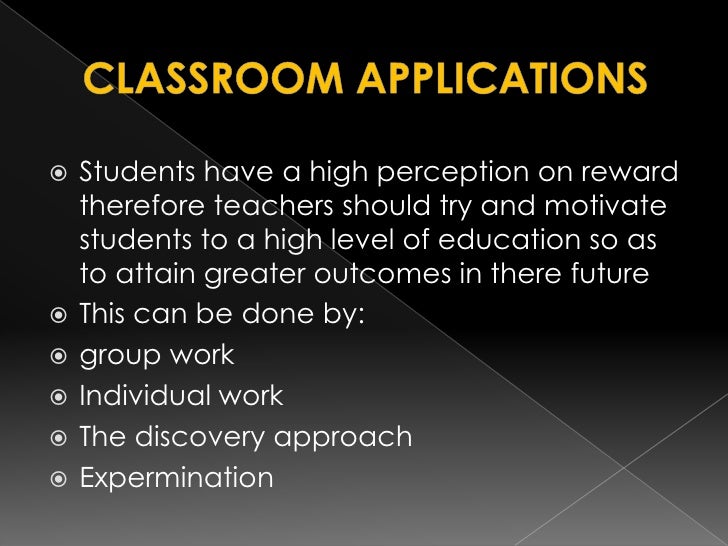 CLASSROOM APPLICATIONS

Students have a high perception on reward therefore teachers should try and motivate students to a high level of education so as to attain greater outcomes in there future

This can be done by:

group work

Individual work

The discovery approach

Expermination